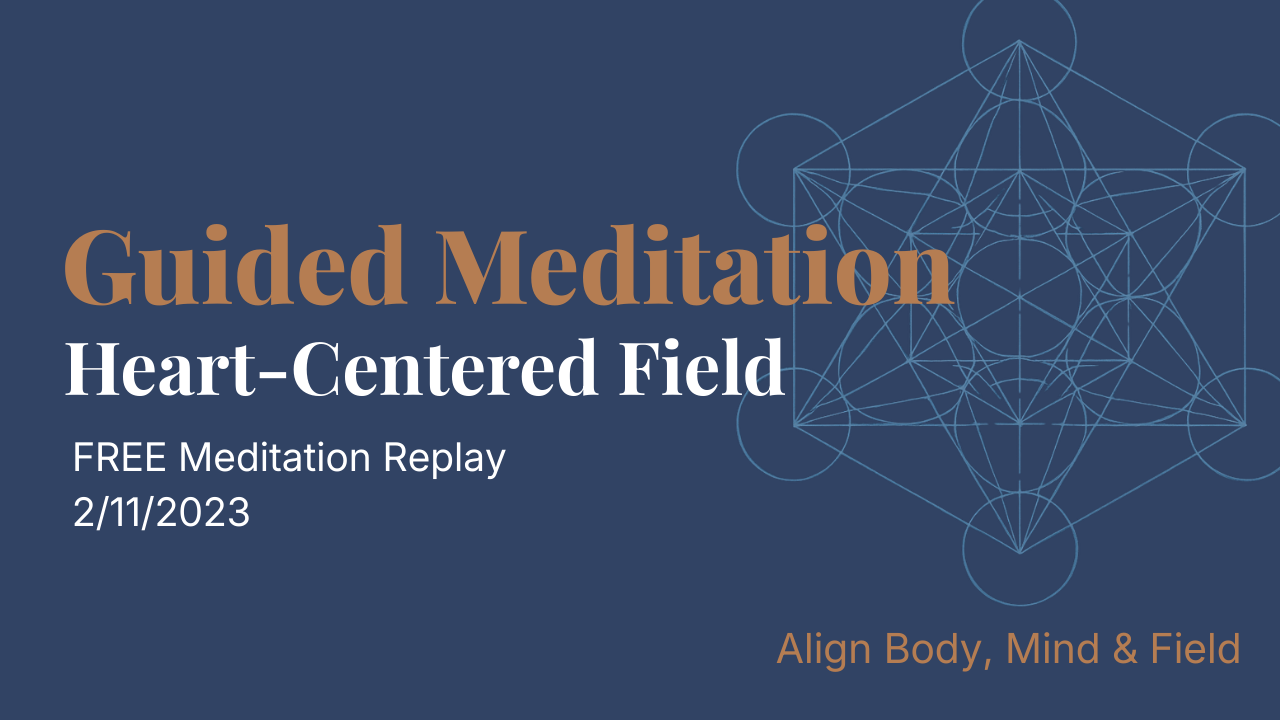 Guided Meditation
Heart-Centered Field

FREE Meditation Replay
2/11/2023

Align Body, Mind & Field